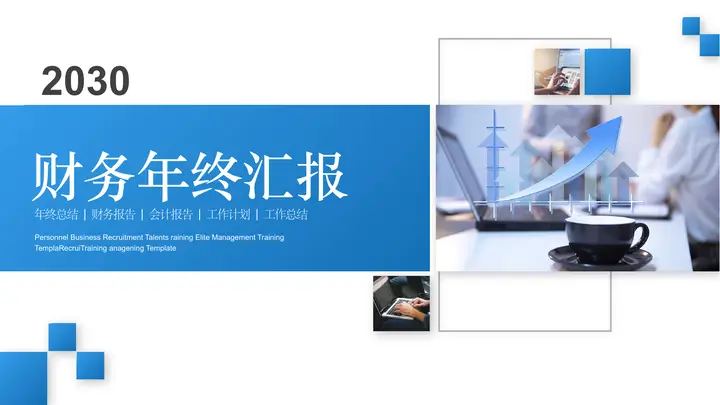 2030

财务年终汇报

年终总结 | 财务报告 | 会计报告 | 工作计划 | 工作总结

Personnel Business Recruitment Talents raining Elite Management Training TemplaRecruiTraining anagening Template